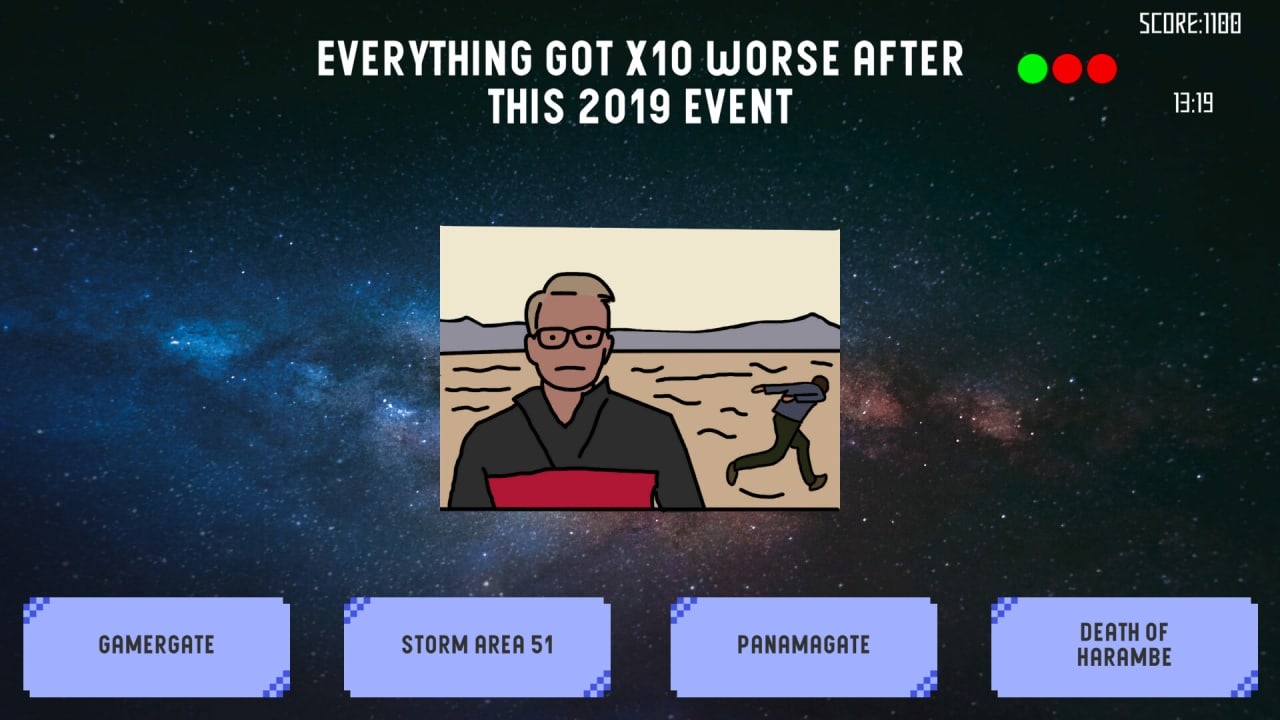 SCORE:1100

EVERYTHING GOT X10 WORSE AFTER THIS 2019 EVENT

13:19

GAMERGATE

STORM AREA 51

PANAMAGATE

DEATH OF HARAMBE